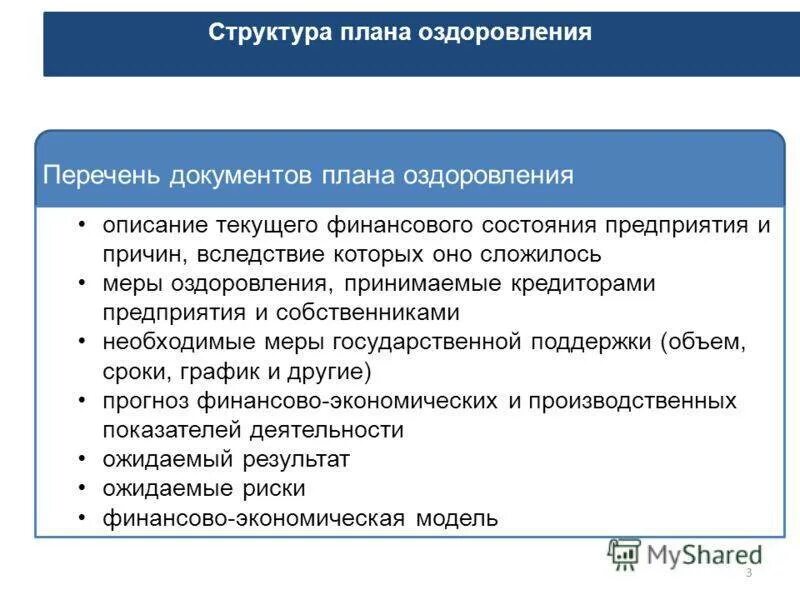 Структура плана оздоровления

Перечень документов плана оздоровления

• описание текущего финансового состояния предприятия и причин, вследствие которых оно сложилось
• меры оздоровления, принимаемые кредиторами предприятия и собственниками
• необходимые меры государственной поддержки (объем, сроки, график и другие)
• прогноз финансово-экономических и производственных показателей деятельности
• ожидаемый результат
• ожидаемые риски
• финансово-экономическая модель

MyShared

3